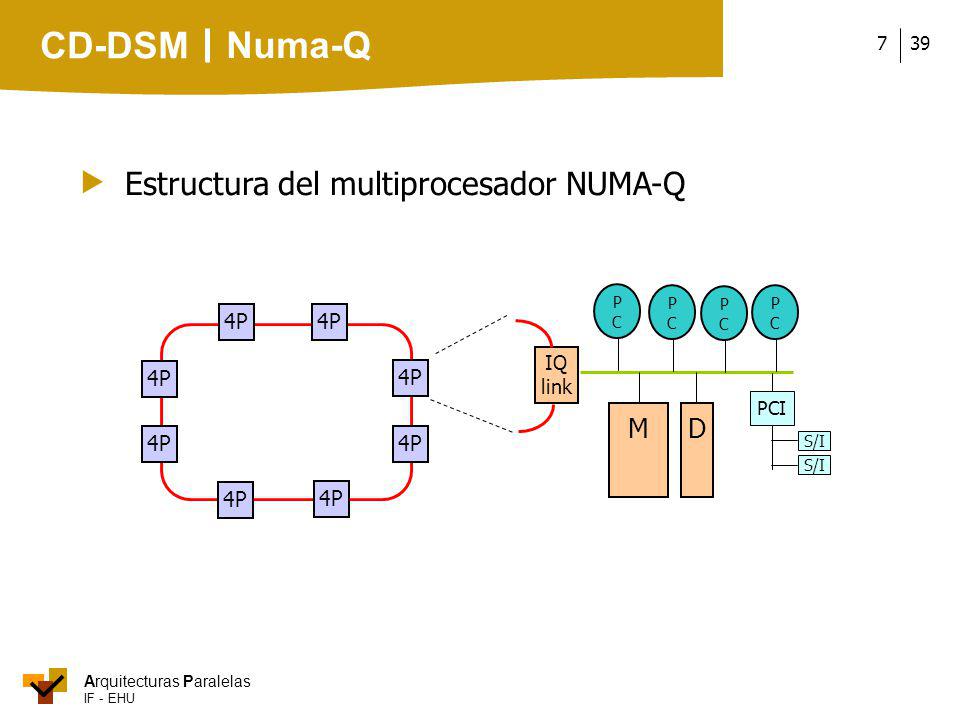 CD-DSM | Numa-Q

7 | 39

Estructura del multiprocesador NUMA-Q

4P 4P
4P 4P
4P 4P
4P 4P

IQ link

P C
P C
P C
P C

M
D
PCI
S/I
S/I

Arquitecturas Paralelas
IF - EHU